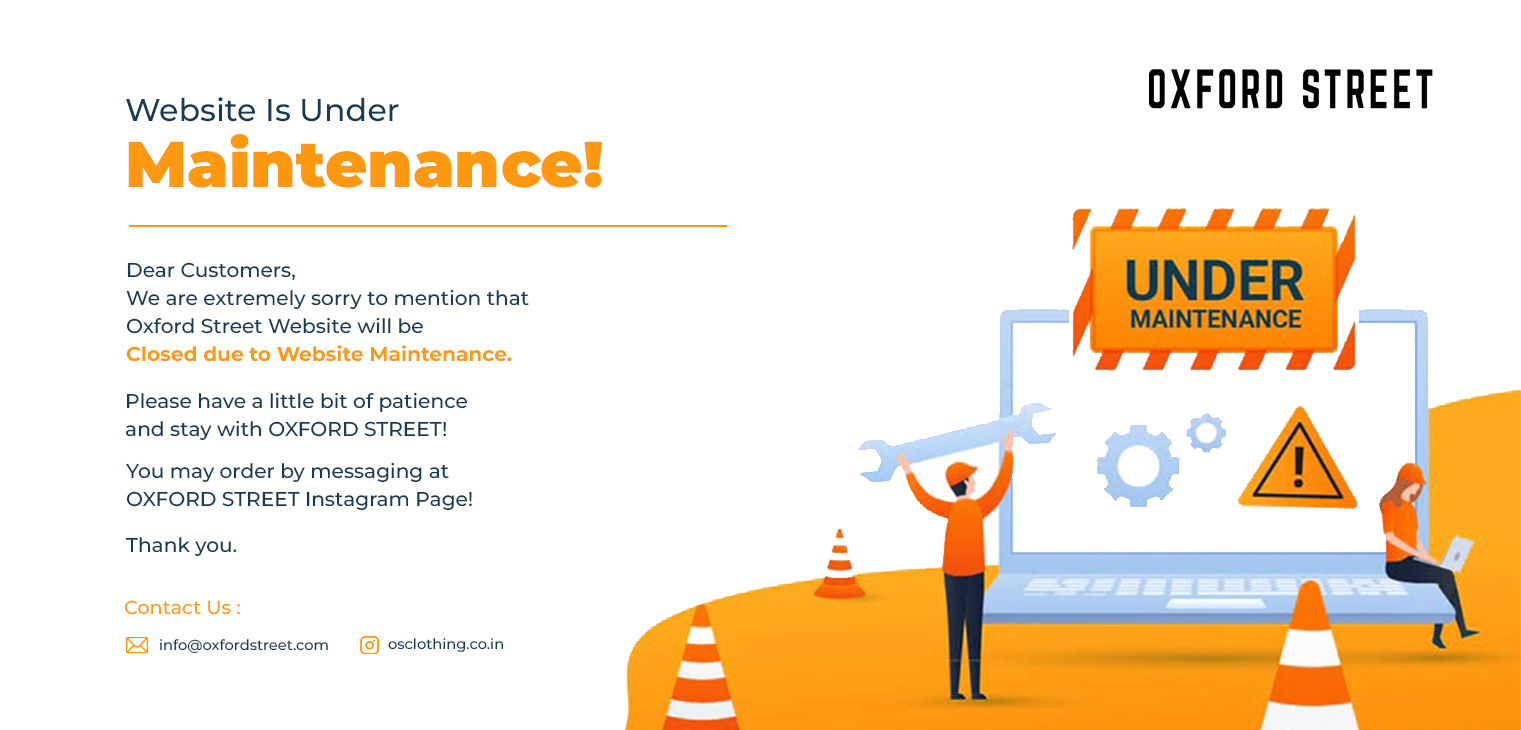 OXFORD STREET

Website Is Under
Maintenance!

Dear Customers,
We are extremely sorry to mention that Oxford Street Website will be Closed due to Website Maintenance.

Please have a little bit of patience and stay with OXFORD STREET!

You may order by messaging at OXFORD STREET Instagram Page!

Thank you.

Contact Us :

info@oxfordstreet.com osclothing.co.in

UNDER
MAINTENANCE